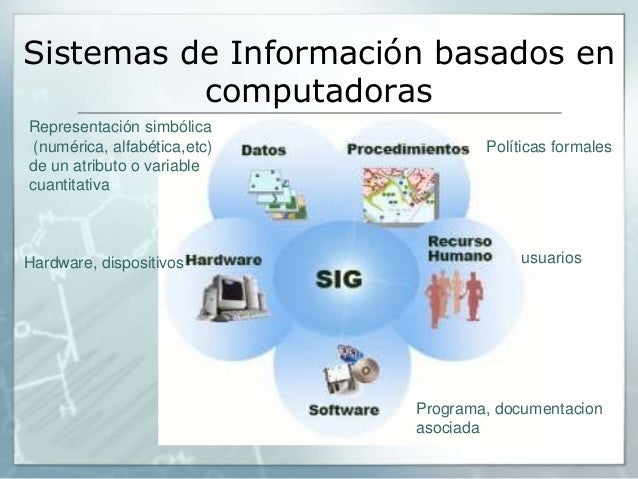 Sistemas de Información basados en computadoras

Representación simbólica (numérica, alfabética,etc) de un atributo o variable cuantitativa

Datos

Procedimientos

Políticas formales

Hardware, dispositivos

Hardware

SIG

Recurso Humano

usuarios

Software

Programa, documentacion asociada